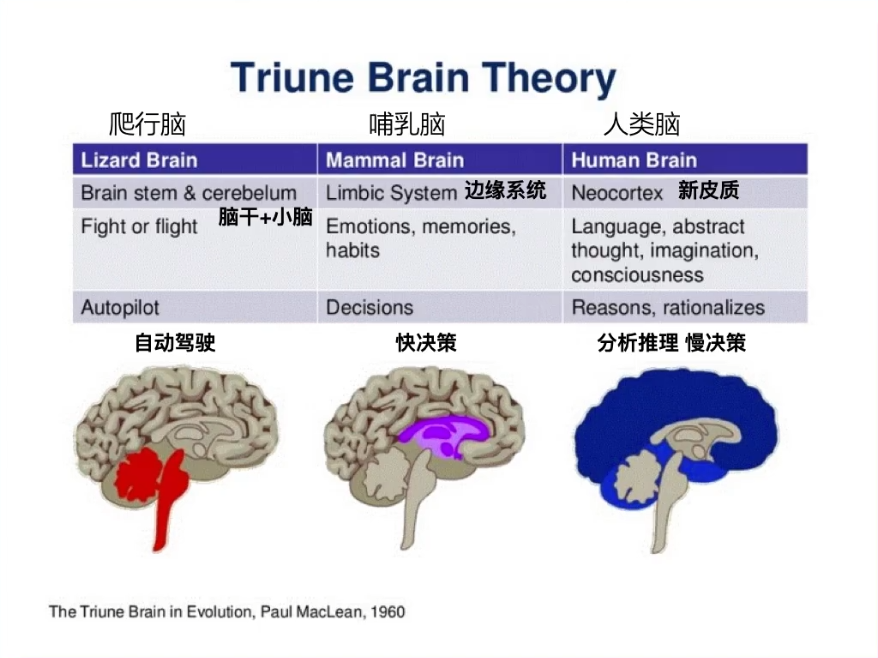 Triune Brain Theory

爬行脑 哺乳脑 人类脑

| Lizard Brain | Mammal Brain | Human Brain |
|---|---|---|
| Brain stem & cerebelum 脑干+小脑 | Limbic System 边缘系统 | Neocortex 新皮质 |
| Fight or flight | Emotions, memories, habits | Language, abstract thought, imagination, consciousness |
| Autopilot | Decisions | Reasons, rationalizes |

自动驾驶 快决策 分析推理 慢决策

The Triune Brain in Evolution, Paul MacLean, 1960